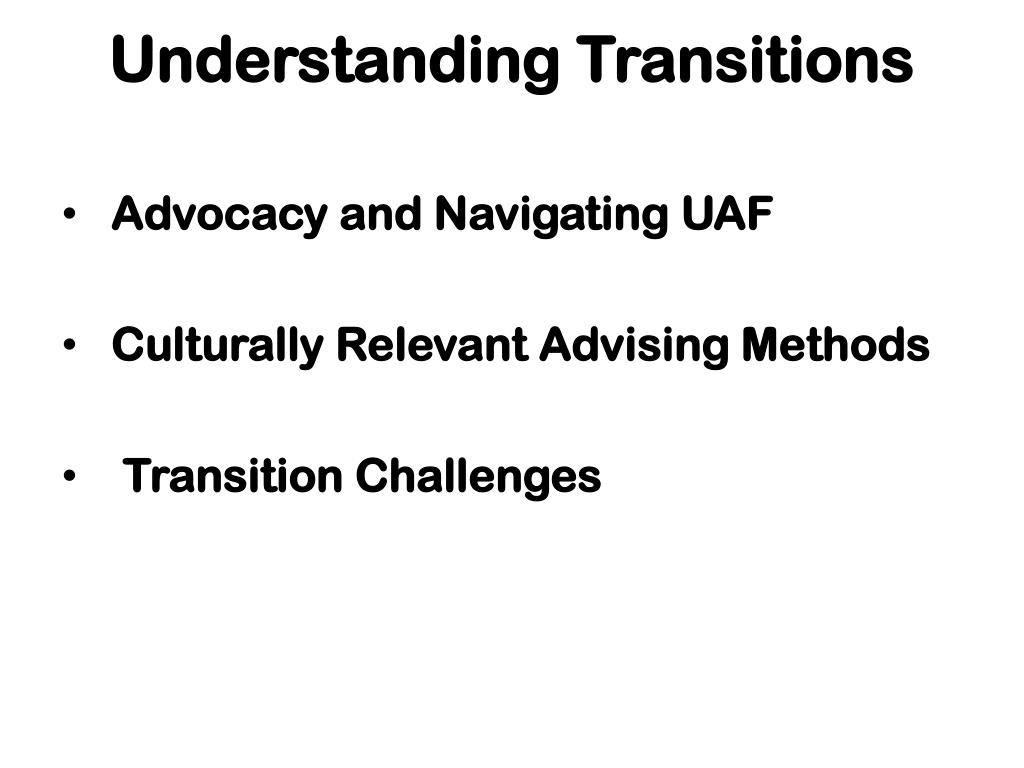 Understanding Transitions

• Advocacy and Navigating UAF

• Culturally Relevant Advising Methods

• Transition Challenges